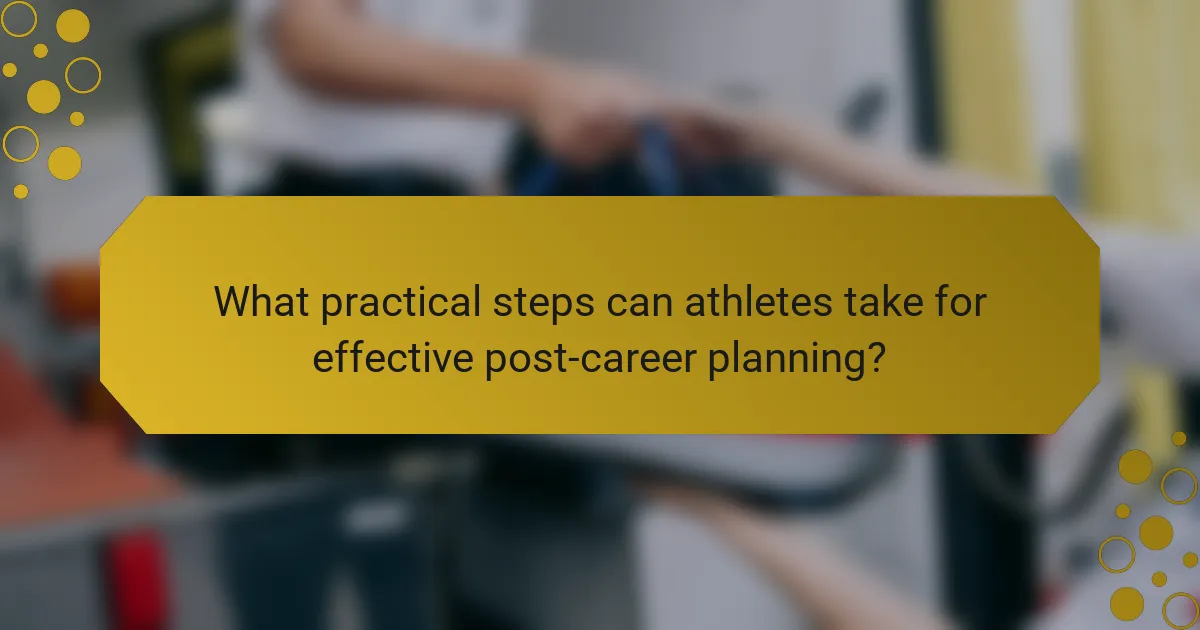 What practical steps can athletes take for effective post-career planning?